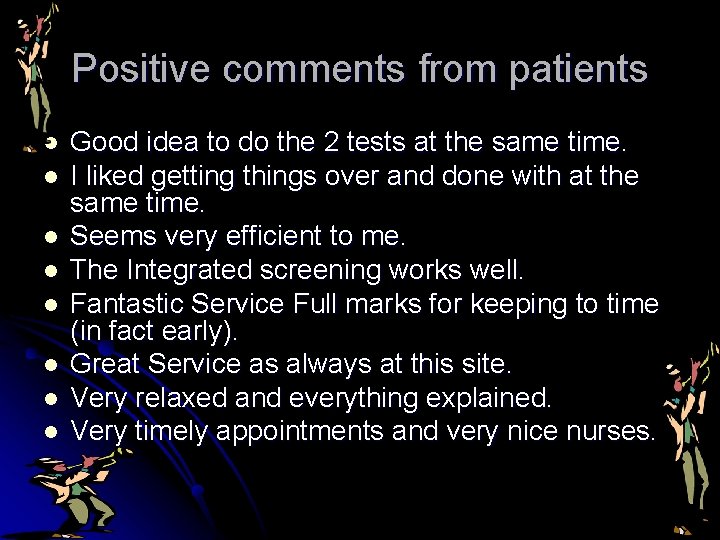 Positive comments from patients

- Good idea to do the 2 tests at the same time.
- I liked getting things over and done with at the same time.
- Seems very efficient to me.
- The Integrated screening works well.
- Fantastic Service Full marks for keeping to time (in fact early).
- Great Service as always at this site.
- Very relaxed and everything explained.
- Very timely appointments and very nice nurses.